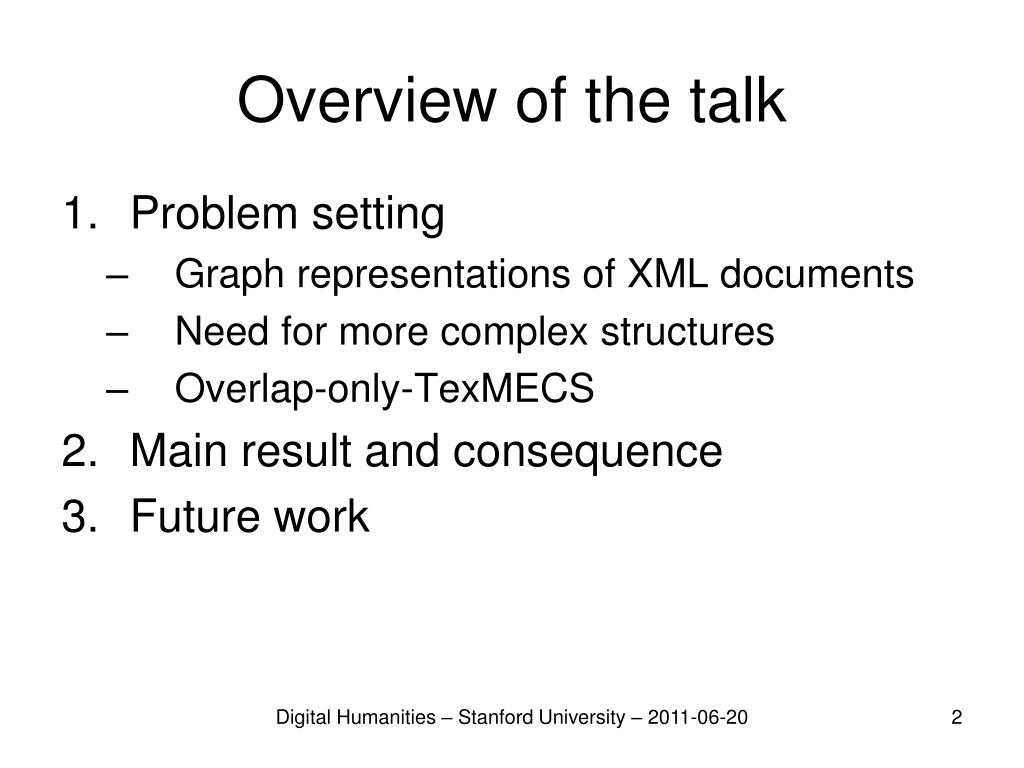 Overview of the talk

1. Problem setting
– Graph representations of XML documents
– Need for more complex structures
– Overlap-only-TexMECS
2. Main result and consequence
3. Future work

Digital Humanities – Stanford University – 2011-06-20

2